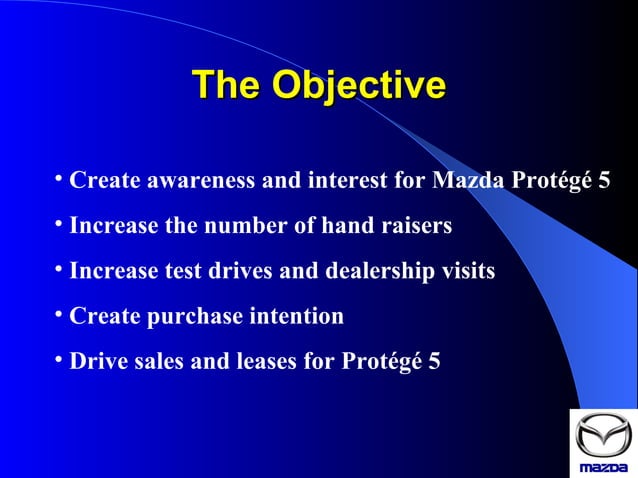 The Objective

• Create awareness and interest for Mazda Protégé 5

• Increase the number of hand raisers

• Increase test drives and dealership visits

• Create purchase intention

• Drive sales and leases for Protégé 5

mazda